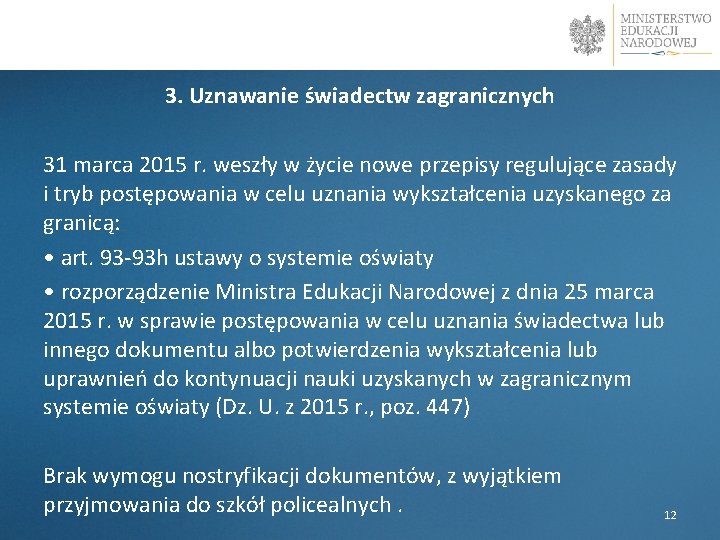 MINISTERSTWO
EDUKACJI
NARODOWEJ

3. Uznawanie świadectw zagranicznych

31 marca 2015 r. weszły w życie nowe przepisy regulujące zasady i tryb postępowania w celu uznania wykształcenia uzyskanego za granicą:

• art. 93-93h ustawy o systemie oświaty

• rozporządzenie Ministra Edukacji Narodowej z dnia 25 marca 2015 r. w sprawie postępowania w celu uznania świadectwa lub innego dokumentu albo potwierdzenia wykształcenia lub uprawnień do kontynuacji nauki uzyskanych w zagranicznym systemie oświaty (Dz. U. z 2015 r., poz. 447)

Brak wymogu nostryfikacji dokumentów, z wyjątkiem przyjmowania do szkół policealnych .

12